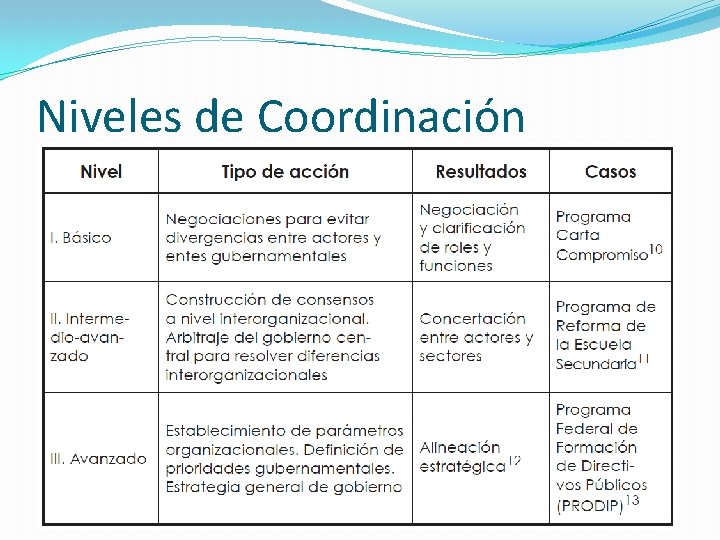 Niveles de Coordinación

| Nivel | Tipo de acción | Resultados | Casos |
|---|---|---|---|
| I. Básico | Negociaciones para evitar divergencias entre actores y entes gubernamentales | Negociación y clarificación de roles y funciones | Programa Carta Compromiso$^{10}$ |
| II. Intermedio-avanzado | Construcción de consensos a nivel interorganizacional. Arbitraje del gobierno central para resolver diferencias interorganizacionales | Concertación entre actores y sectores | Programa de Reforma de la Escuela Secundaria$^{11}$ |
| III. Avanzado | Establecimiento de parámetros organizacionales. Definición de prioridades gubernamentales. Estrategia general de gobierno | Alineación estratégica$^{12}$ | Programa Federal de Formación de Directivos Públicos (PRODIP)$^{13}$ |